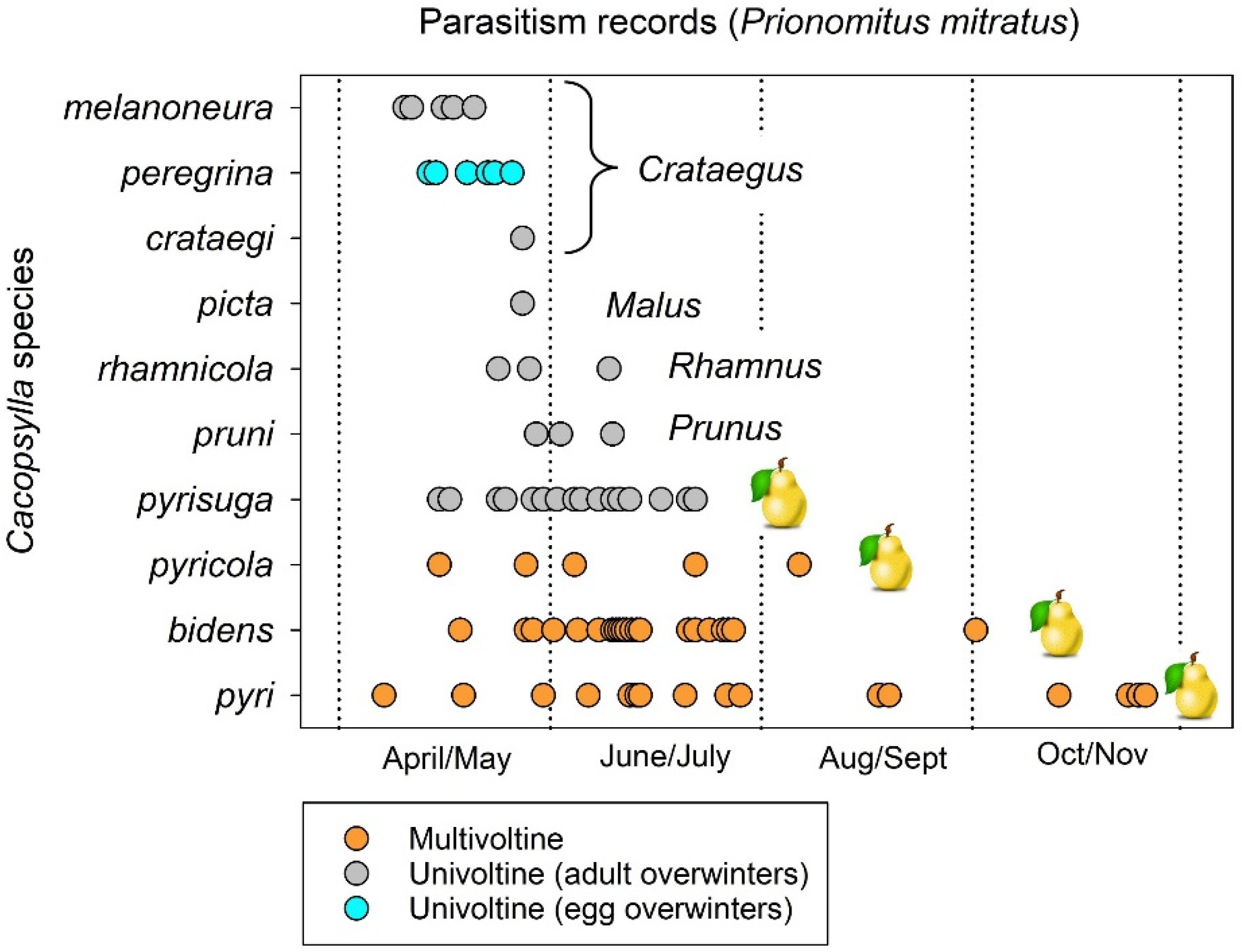 Parasitism records (Prionomitus mitratus)

Cacopsylla species

melanoneura
peregrina
crataegi
picta
rhamnicola
pruni
pyrisuga
pyricola
bidens
pyri

Crataegus
Malus
Rhamnus
Prunus

April/May
June/July
Aug/Sept
Oct/Nov

Multivoltine
Univoltine (adult overwinters)
Univoltine (egg overwinters)